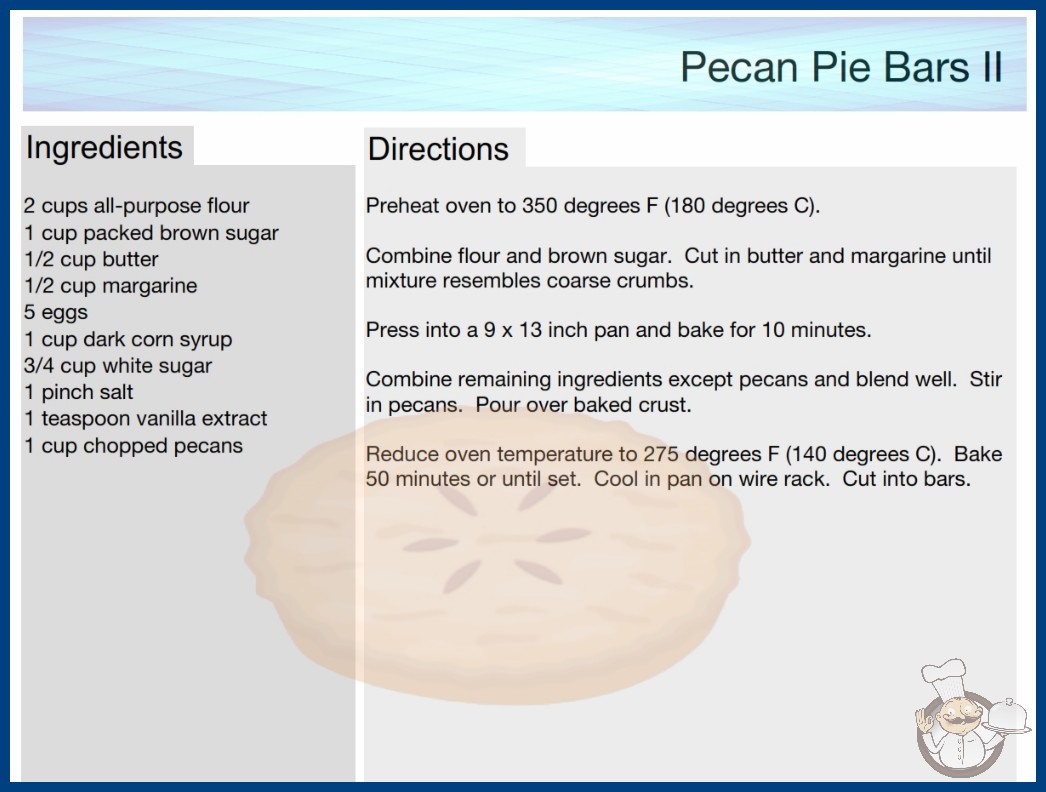 Pecan Pie Bars II

Ingredients

2 cups all-purpose flour
1 cup packed brown sugar
1/2 cup butter
1/2 cup margarine
5 eggs
1 cup dark corn syrup
3/4 cup white sugar
1 pinch salt
1 teaspoon vanilla extract
1 cup chopped pecans

Directions

Preheat oven to 350 degrees F (180 degrees C).

Combine flour and brown sugar. Cut in butter and margarine until mixture resembles coarse crumbs.

Press into a 9 x 13 inch pan and bake for 10 minutes.

Combine remaining ingredients except pecans and blend well. Stir in pecans. Pour over baked crust.

Reduce oven temperature to 275 degrees F (140 degrees C). Bake 50 minutes or until set. Cool in pan on wire rack. Cut into bars.